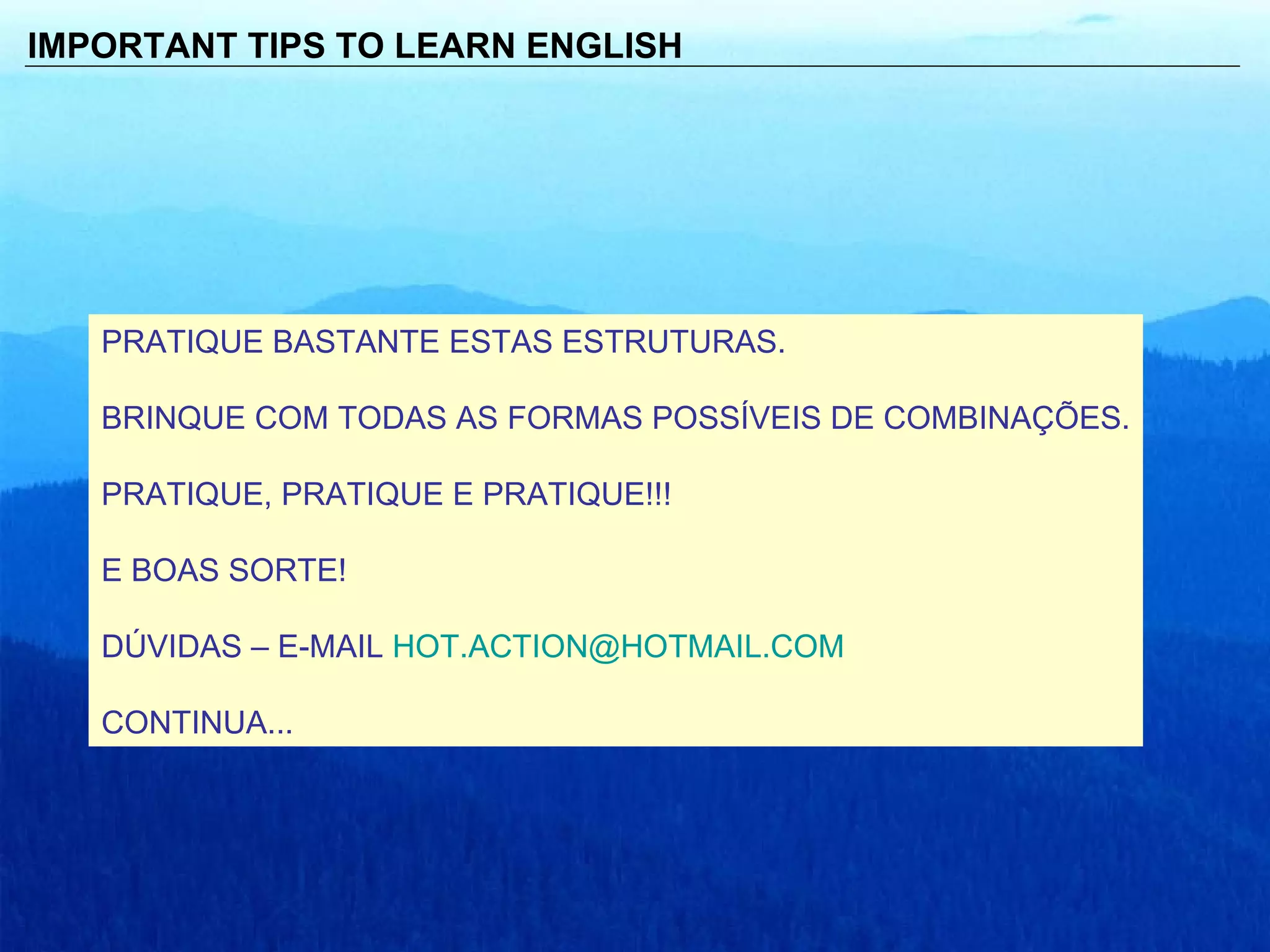 IMPORTANT TIPS TO LEARN ENGLISH

PRATIQUE BASTANTE ESTAS ESTRUTURAS.

BRINQUE COM TODAS AS FORMAS POSSÍVEIS DE COMBINAÇÕES.

PRATIQUE, PRATIQUE E PRATIQUE!!!

E BOAS SORTE!

DÚVIDAS – E-MAIL HOT.ACTION@HOTMAIL.COM

CONTINUA...